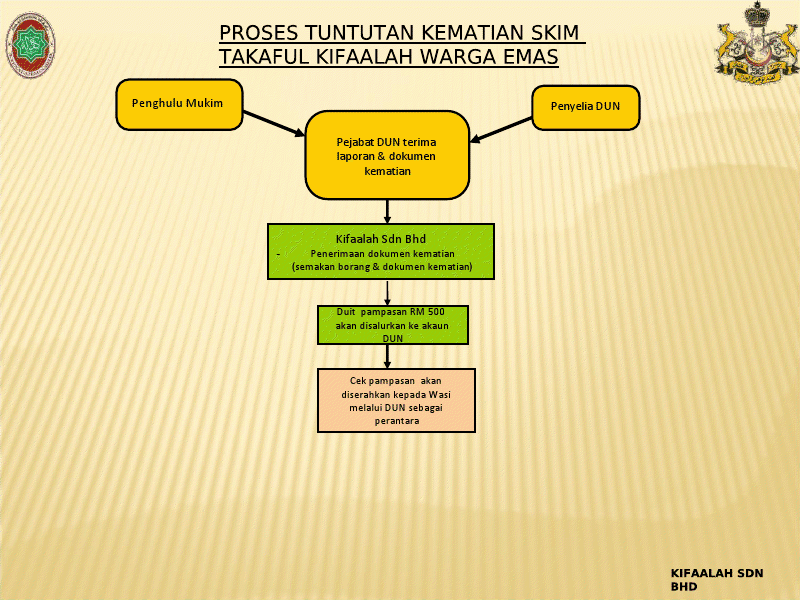 PROSES TUNTUTAN KEMATIAN SKIM TAKAFUL KIFAALAH WARGA EMAS

Penghulu Mukim

Penyelia DUN

Pejabat DUN terima laporan & dokumen kematian

Kifaalah Sdn Bhd
- Penerimaan dokumen kematian (semakan borang & dokumen kematian)

Duit pampasan RM 500 akan disalurkan ke akaun DUN

Cek pampasan akan diserahkan kepada Wasi melalui DUN sebagai perantara

KIFAALAH SDN BHD